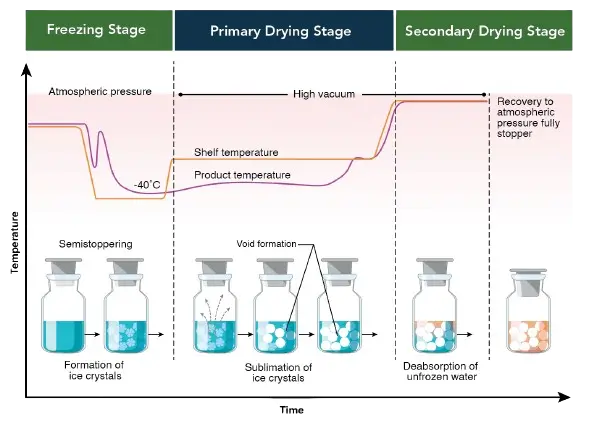 Freezing Stage

Primary Drying Stage

Secondary Drying Stage

Atmospheric pressure

High vacuum

Recovery to atmospheric pressure fully stopper

Shelf temperature

Product temperature

-40˚C

Temperature

Semistoppering

Void formation

Formation of ice crystals

Sublimation of ice crystals

Deabsorption of unfrozen water

Time